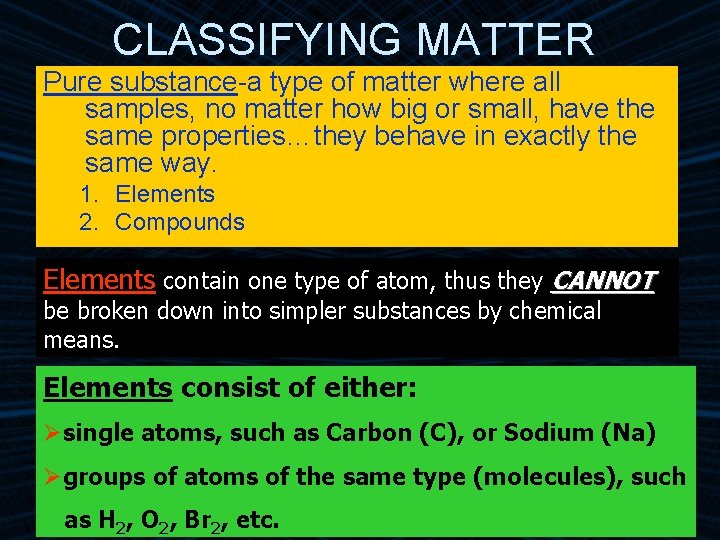 CLASSIFYING MATTER

Pure substance-a type of matter where all samples, no matter how big or small, have the same properties…they behave in exactly the same way.

1. Elements
2. Compounds

Elements contain one type of atom, thus they CANNOT be broken down into simpler substances by chemical means.

Elements consist of either:

➢single atoms, such as Carbon (C), or Sodium (Na)

➢groups of atoms of the same type (molecules), such as $H_2$, $O_2$, $Br_2$, etc.